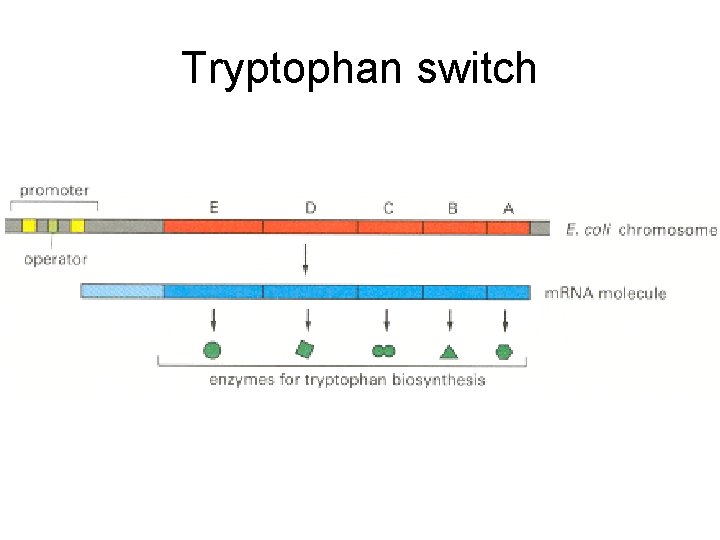 Tryptophan switch

promoter

E D C B A

E. coli chromosome

operator

mRNA molecule

enzymes for tryptophan biosynthesis